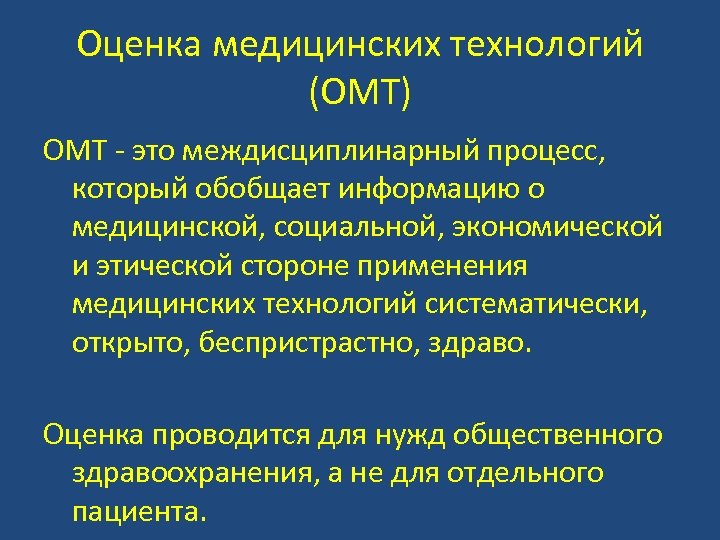 Оценка медицинских технологий (ОМТ)

ОМТ - это междисциплинарный процесс, который обобщает информацию о медицинской, социальной, экономической и этической стороне применения медицинских технологий систематически, открыто, беспристрастно, здраво.

Оценка проводится для нужд общественного здравоохранения, а не для отдельного пациента.